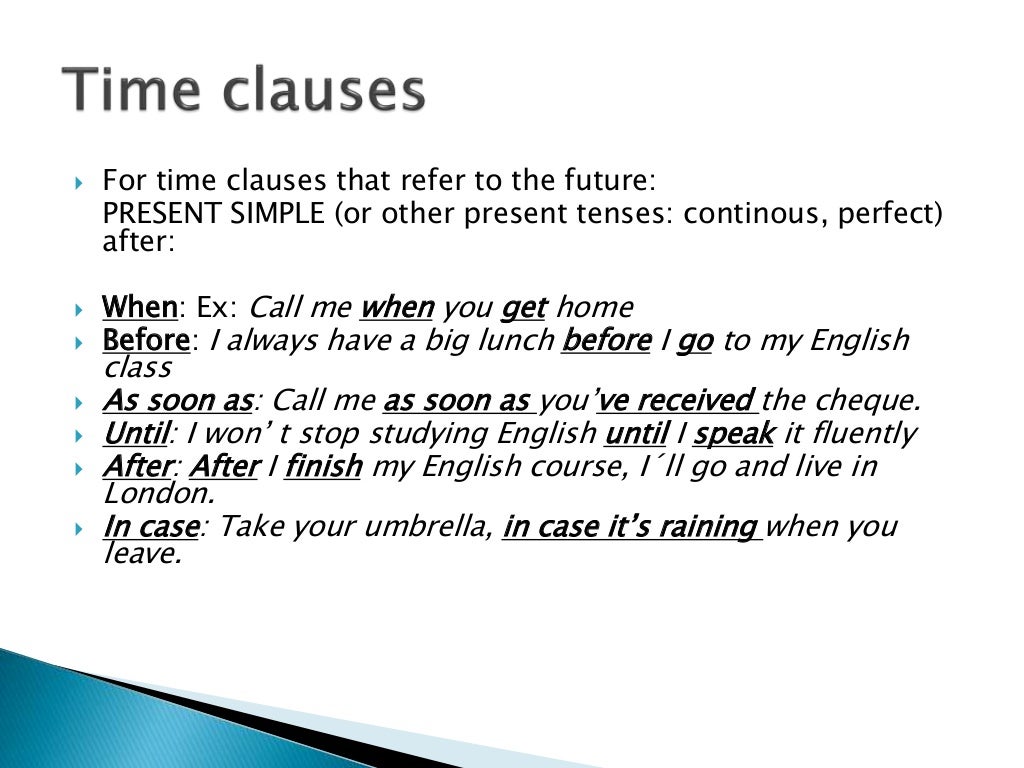 Time clauses

For time clauses that refer to the future:
PRESENT SIMPLE (or other present tenses: continous, perfect) after:

When: Ex: Call me when you get home
Before: I always have a big lunch before I go to my English class
As soon as: Call me as soon as you've received the cheque.
Until: I won' t stop studying English until I speak it fluently
After: After I finish my English course, I´ll go and live in London.
In case: Take your umbrella, in case it's raining when you leave.